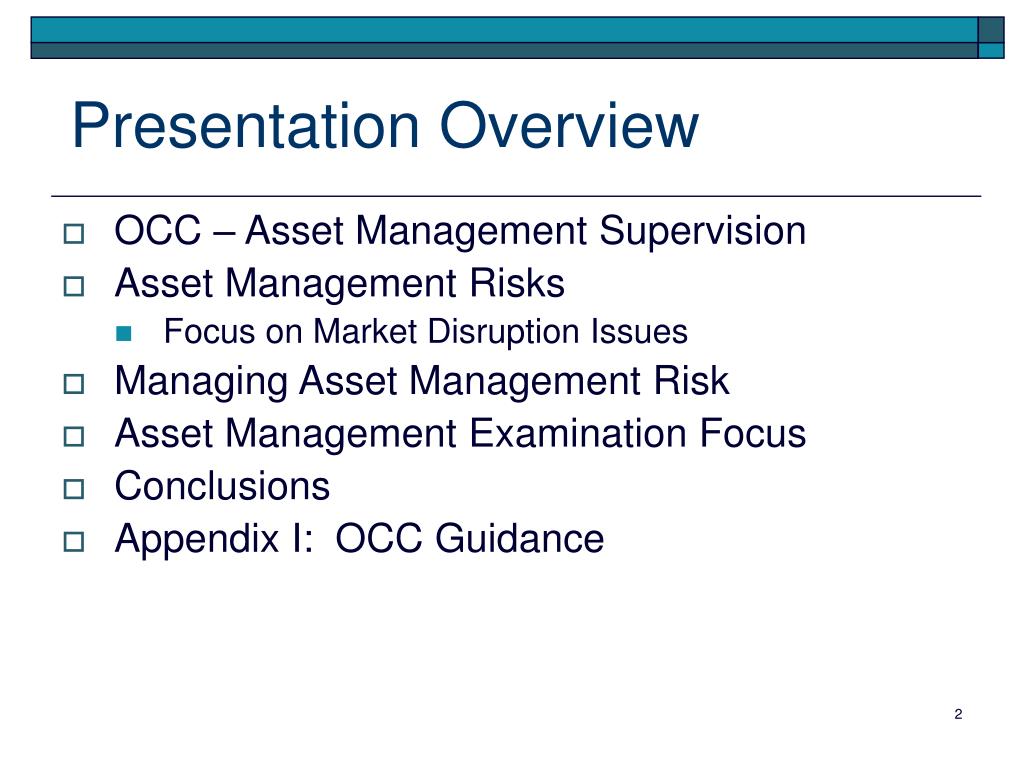 Presentation Overview

OCC – Asset Management Supervision
Asset Management Risks
Focus on Market Disruption Issues
Managing Asset Management Risk
Asset Management Examination Focus
Conclusions
Appendix I: OCC Guidance

2